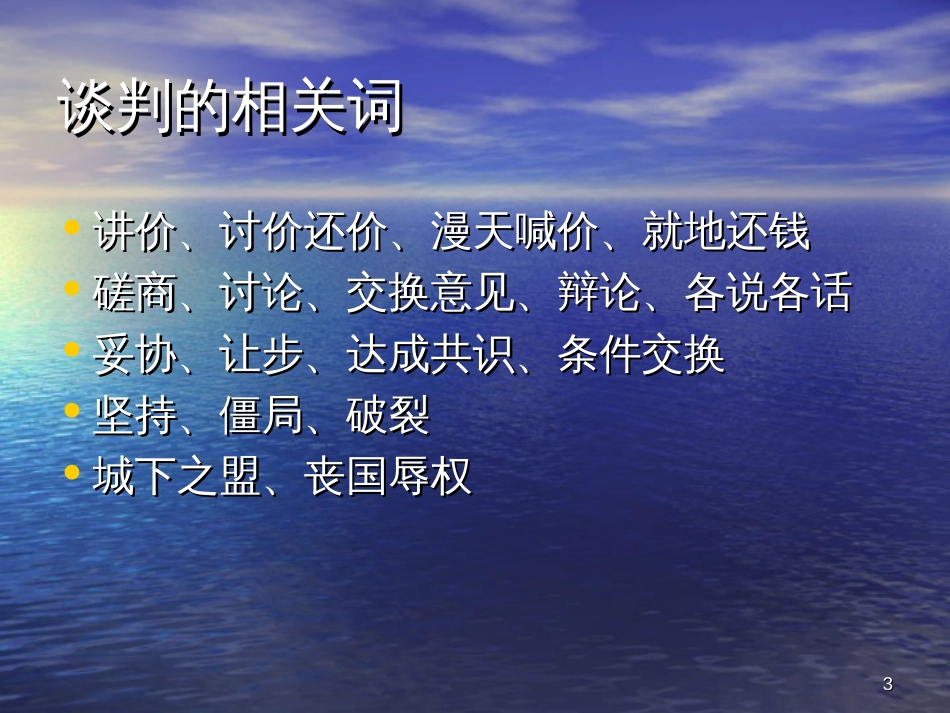 谈判的相关词

• 讲价、讨价还价、漫天喊价、就地还钱
• 磋商、讨论、交换意见、辩论、各说各话
• 妥协、让步、达成共识、条件交换
• 坚持、僵局、破裂
• 城下之盟、丧国辱权

3